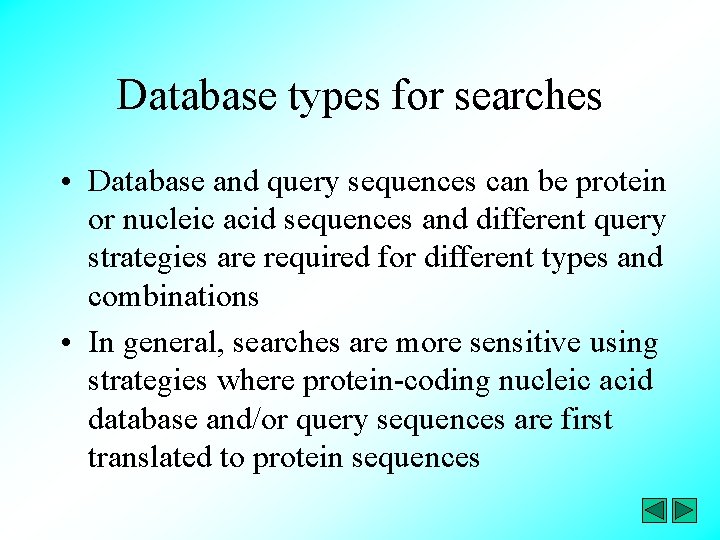 Database types for searches

• Database and query sequences can be protein or nucleic acid sequences and different query strategies are required for different types and combinations

• In general, searches are more sensitive using strategies where protein-coding nucleic acid database and/or query sequences are first translated to protein sequences